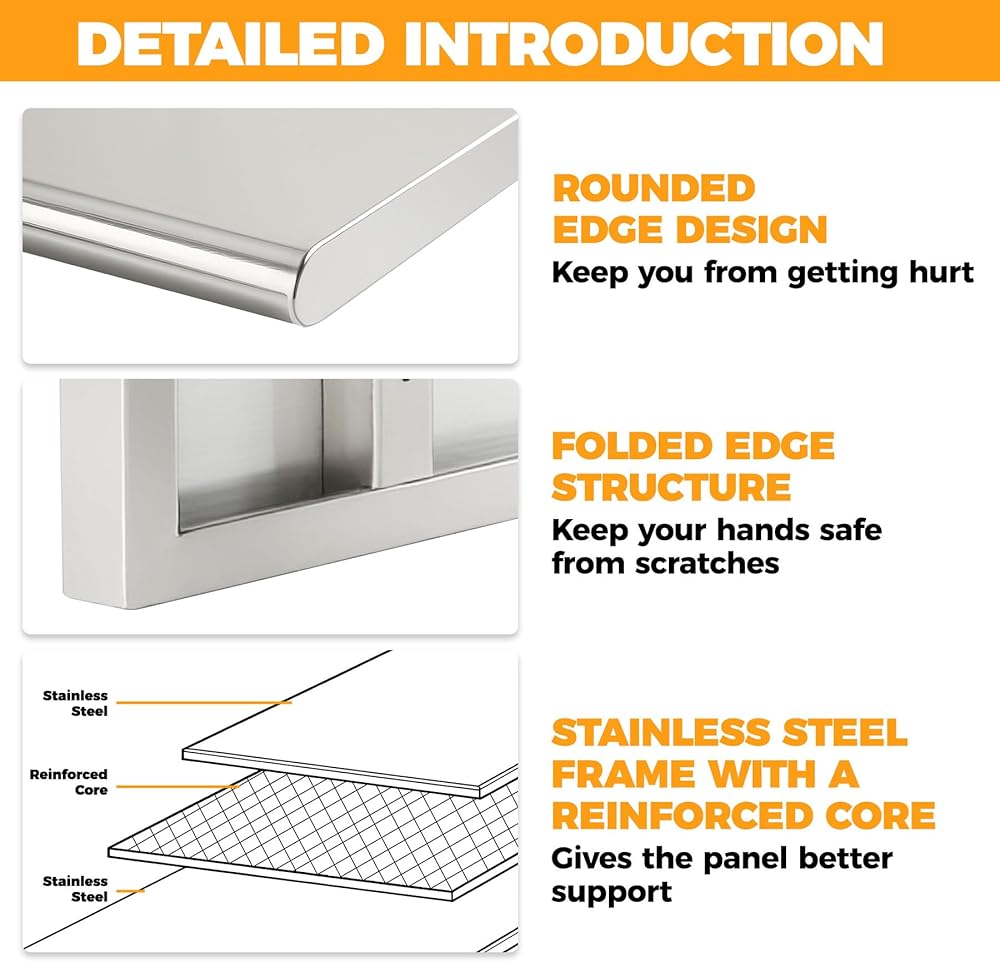 DETAILED INTRODUCTION

ROUNDED EDGE DESIGN
Keep you from getting hurt

FOLDED EDGE STRUCTURE
Keep your hands safe from scratches

Stainless Steel
Reinforced Core
Stainless Steel

STAINLESS STEEL FRAME WITH A REINFORCED CORE
Gives the panel better support